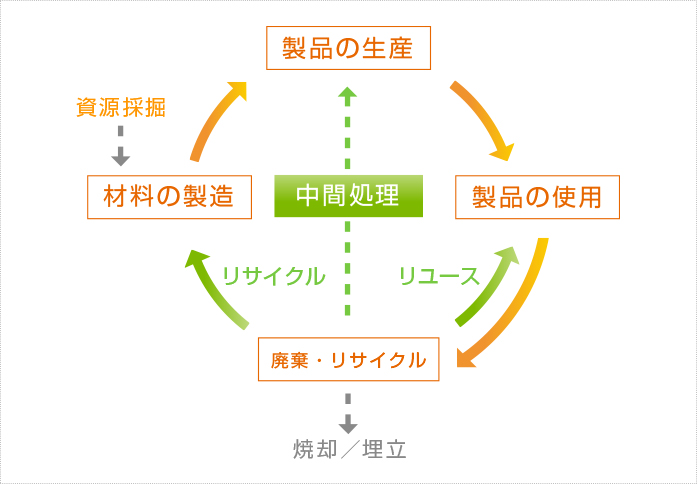 製品の生産

資源採掘

材料の製造

中間処理

製品の使用

リサイクル

リユース

廃棄・リサイクル

焼却／埋立